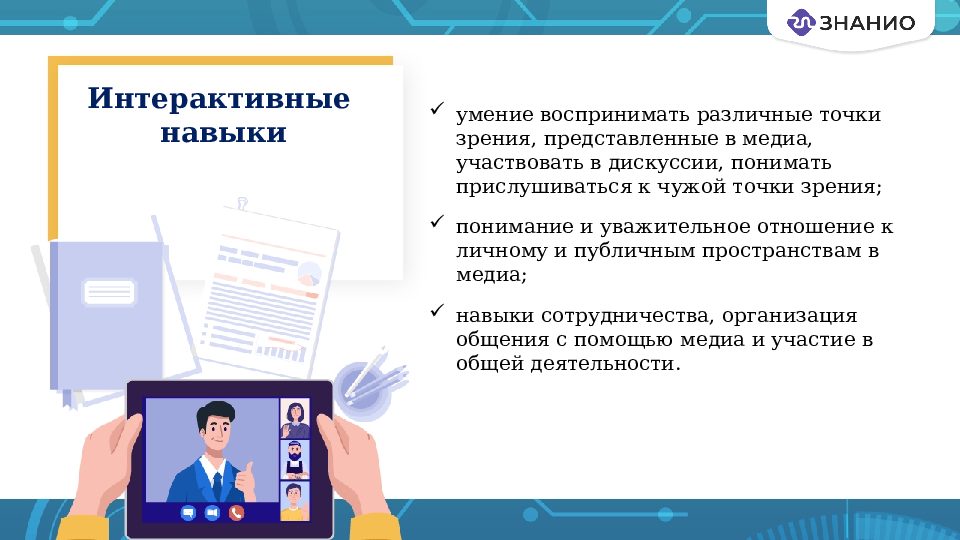 ЗНАНИО

Интерактивные навыки

✓ умение воспринимать различные точки зрения, представленные в медиа, участвовать в дискуссии, понимать прислушиваться к чужой точки зрения;

✓ понимание и уважительное отношение к личному и публичным пространствам в медиа;

✓ навыки сотрудничества, организация общения с помощью медиа и участие в общей деятельности.